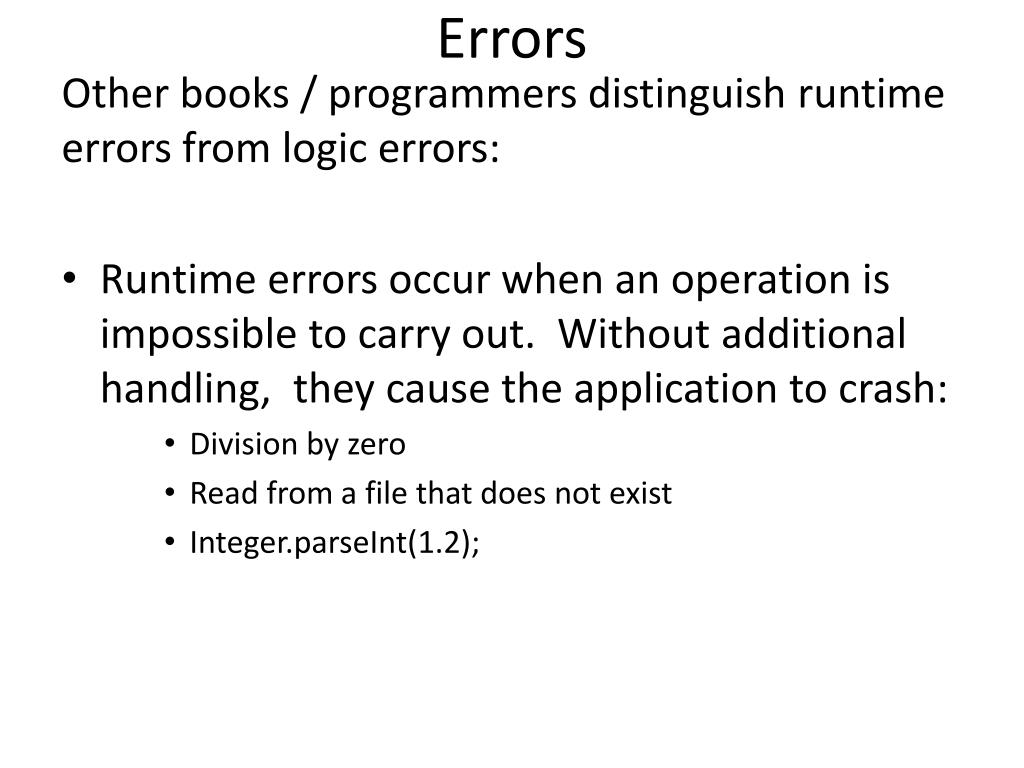 Errors

Other books / programmers distinguish runtime errors from logic errors:

• Runtime errors occur when an operation is impossible to carry out. Without additional handling, they cause the application to crash:
  • Division by zero
  • Read from a file that does not exist
  • Integer.parseInt(1.2);